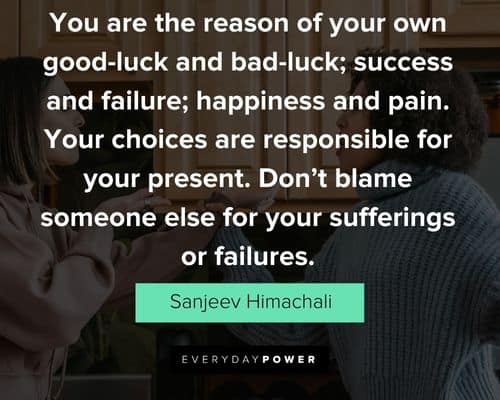 You are the reason of your own good-luck and bad-luck; success and failure; happiness and pain. Your choices are responsible for your present. Don't blame someone else for your sufferings or failures.

Sanjeev Himachali

EVERYDAYPOWER